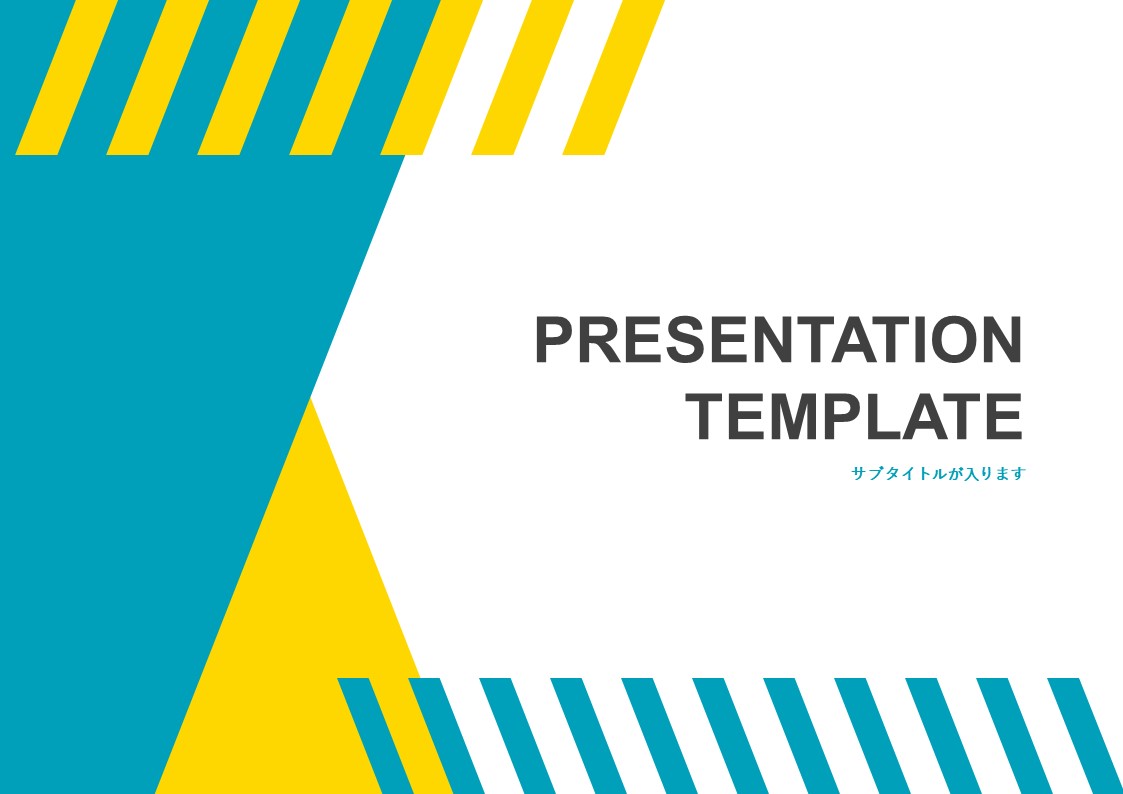 PRESENTATION TEMPLATE

サブタイトルが入ります